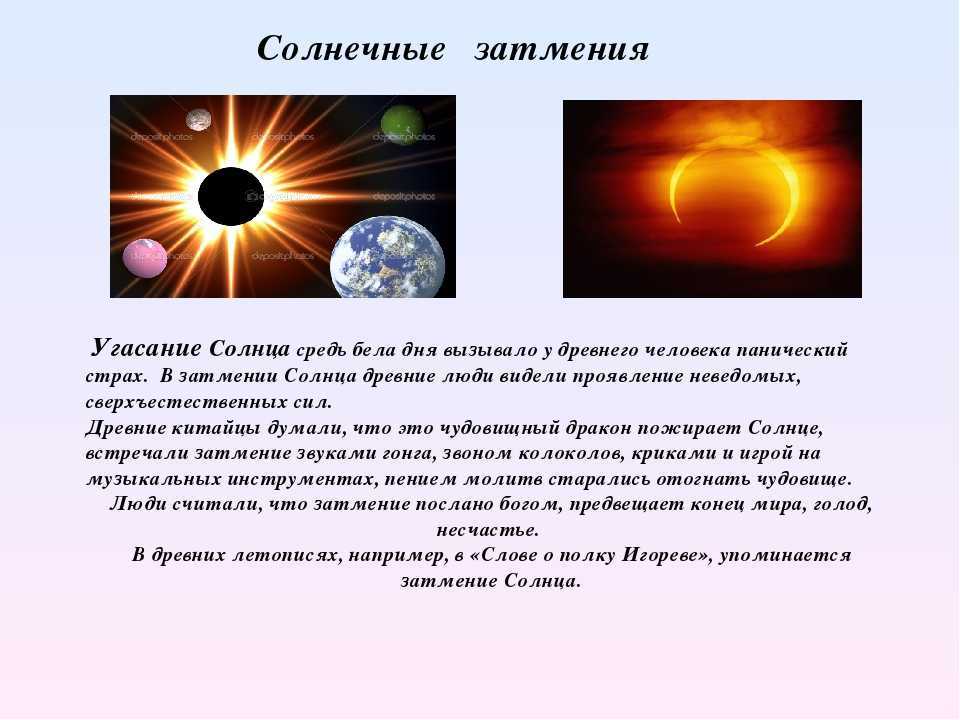 Солнечные затмения

depositphotos depositphotos depositphotos depositphotos depositphotos depositphotos

Угасание Солнца средь бела дня вызывало у древнего человека панический страх. В затмении Солнца древние люди видели проявление неведомых, сверхъестественных сил.
Древние китайцы думали, что это чудовищный дракон пожирает Солнце, встречали затмение звуками гонга, звоном колоколов, криками и игрой на музыкальных инструментах, пением молитв старались отогнать чудовище.
Люди считали, что затмение послано богом, предвещает конец мира, голод, несчастье.
В древних летописях, например, в «Слове о полку Игореве», упоминается затмение Солнца.